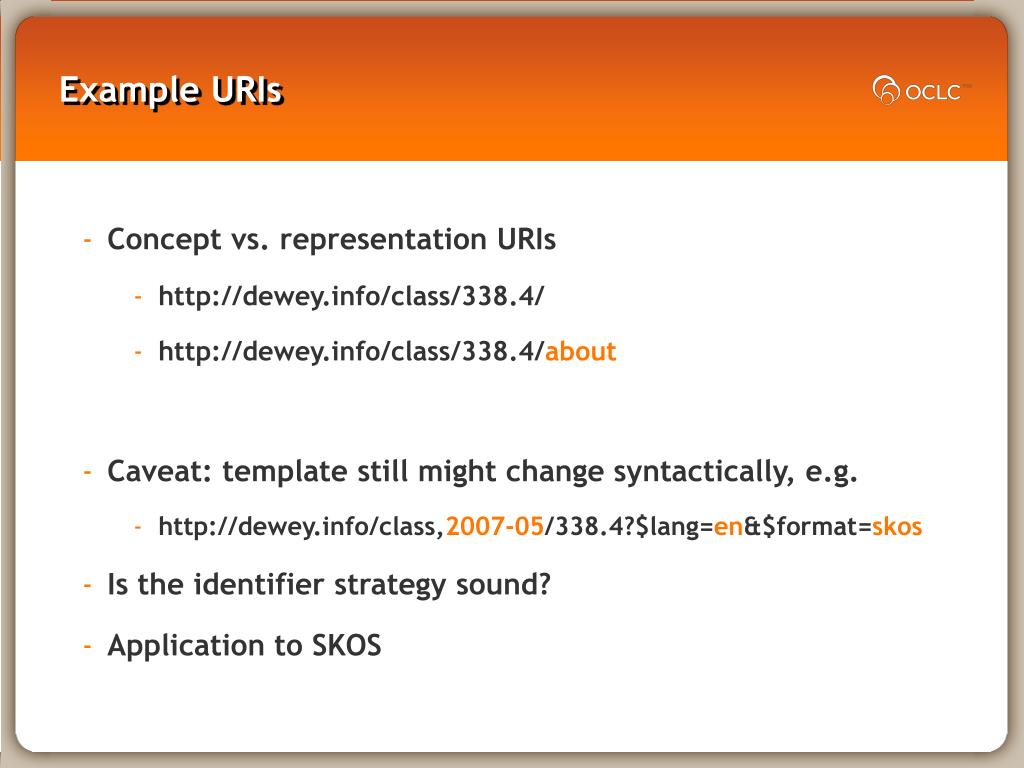 Example URIs

OCLC

- Concept vs. representation URIs
  - http://dewey.info/class/338.4/
  - http://dewey.info/class/338.4/about

- Caveat: template still might change syntactically, e.g.
  - http://dewey.info/class,2007-05/338.4?$lang=en&$format=skos
- Is the identifier strategy sound?
- Application to SKOS